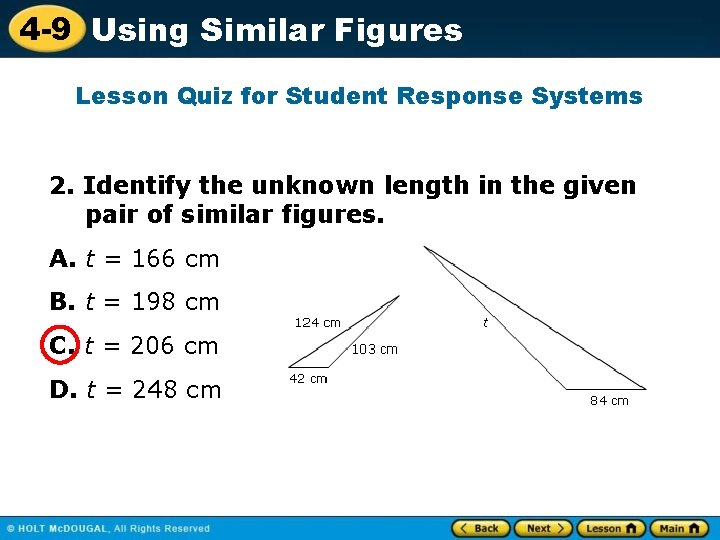 4-9 Using Similar Figures

Lesson Quiz for Student Response Systems

2. Identify the unknown length in the given pair of similar figures.

A. $t$ = 166 cm

B. $t$ = 198 cm

C. $t$ = 206 cm

D. $t$ = 248 cm

124 cm
103 cm
42 cm
$t$
84 cm

© HOLT McDOUGAL, All Rights Reserved

Back Next Lesson Main